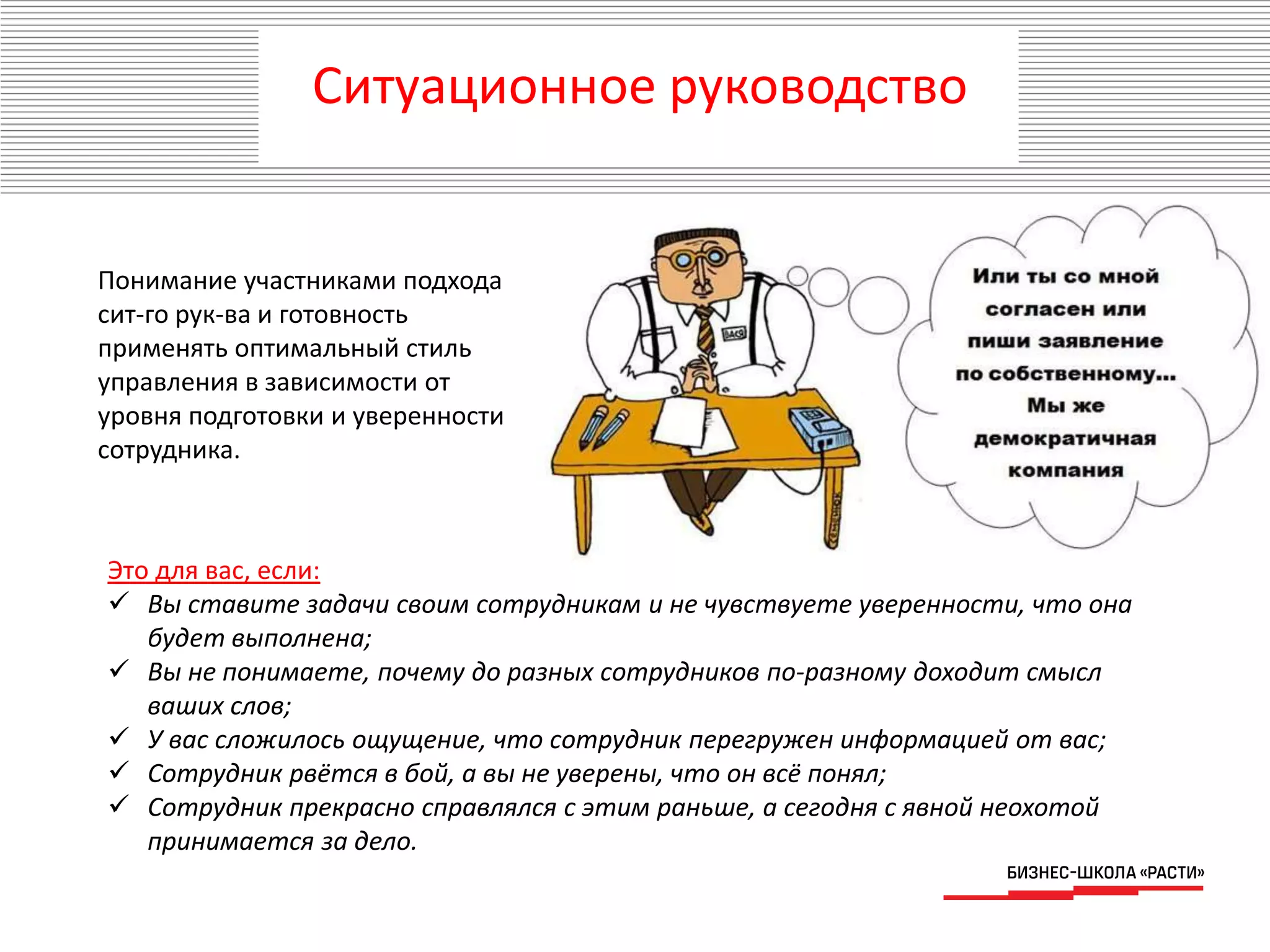 Ситуационное руководство

Понимание участниками подхода сит-го рук-ва и готовность применять оптимальный стиль управления в зависимости от уровня подготовки и уверенности сотрудника.

ВАСЯ

Или ты со мной согласен или пиши заявление по собственному... Мы же демократичная компания

Это для вас, если:
✓ Вы ставите задачи своим сотрудникам и не чувствуете уверенности, что она будет выполнена;
✓ Вы не понимаете, почему до разных сотрудников по-разному доходит смысл ваших слов;
✓ У вас сложилось ощущение, что сотрудник перегружен информацией от вас;
✓ Сотрудник рвётся в бой, а вы не уверены, что он всё понял;
✓ Сотрудник прекрасно справлялся с этим раньше, а сегодня с явной неохотой принимается за дело.

БИЗНЕС-ШКОЛА «РАСТИ»